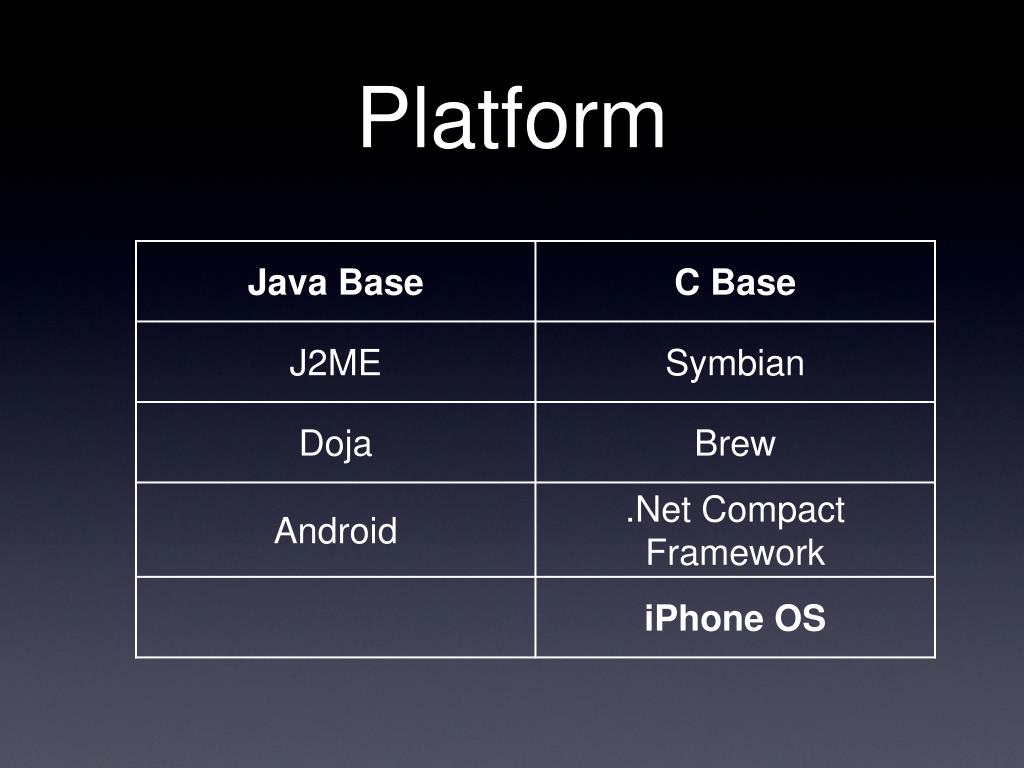 Platform

| Java Base | C Base |
|---|---|
| J2ME | Symbian |
| Doja | Brew |
| Android | .Net Compact Framework |
|  | iPhone OS |